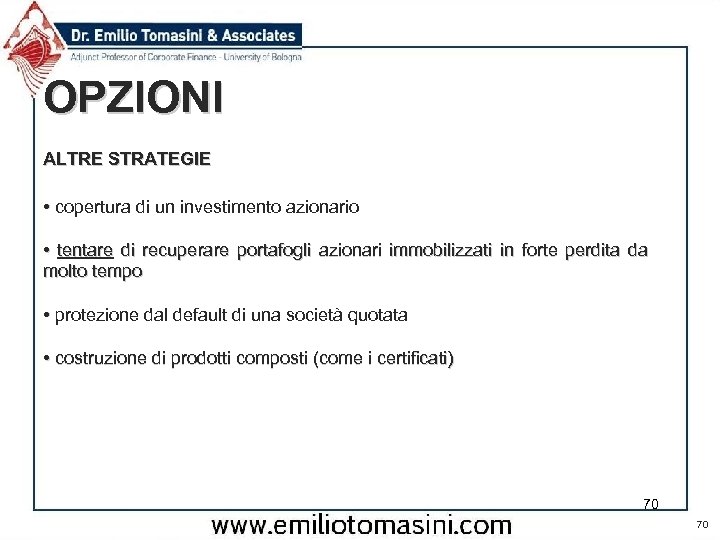 Dr. Emilio Tomasini & Associates
Adjunct Professor of Corporate Finance - University of Bologna

OPZIONI

ALTRE STRATEGIE

• copertura di un investimento azionario

• tentare di recuperare portafogli azionari immobilizzati in forte perdita da molto tempo

• protezione dal default di una società quotata

• costruzione di prodotti composti (come i certificati)

70

www.emiliotomasini.com

70